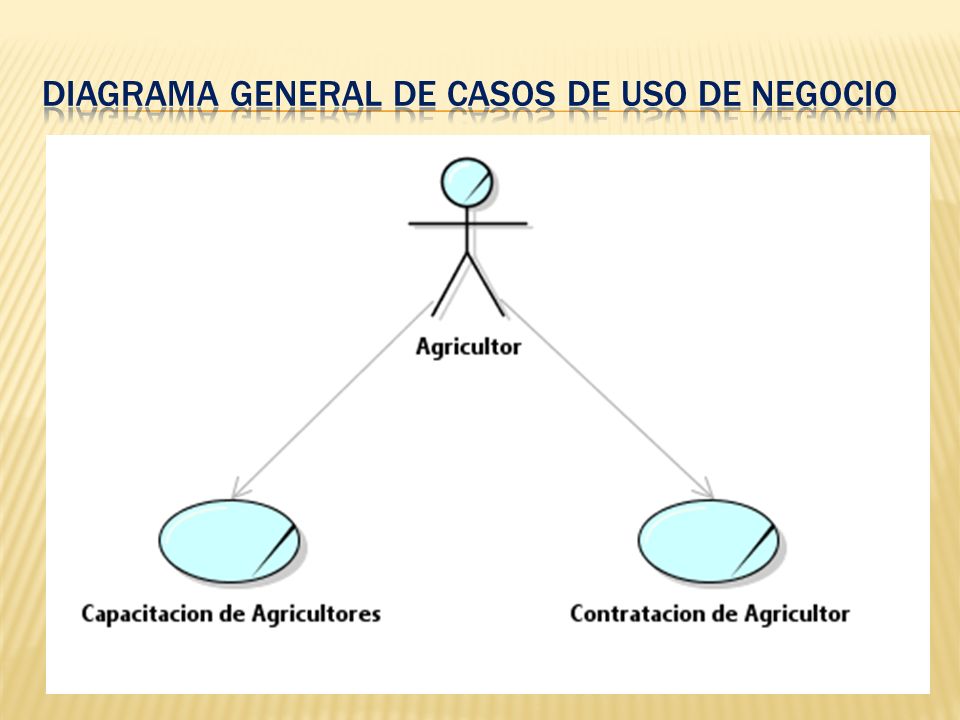 DIAGRAMA GENERAL DE CASOS DE USO DE NEGOCIO

Agricultor

Capacitacion de Agricultores

Contratacion de Agricultor